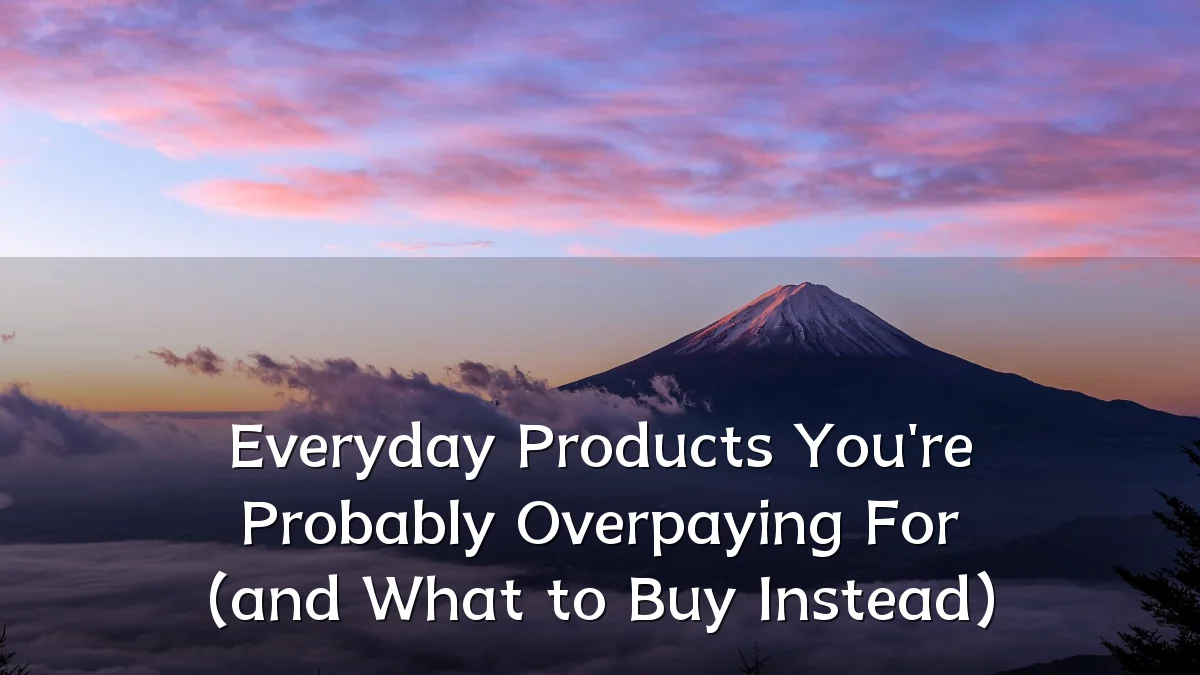 Everyday Products You're Probably Overpaying For (and What to Buy Instead)